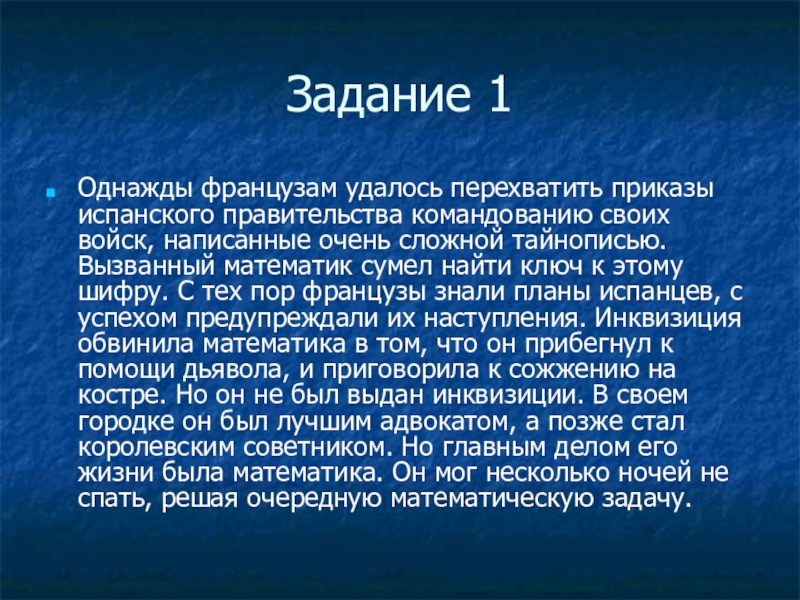 Задание 1

Однажды французам удалось перехватить приказы испанского правительства командованию своих войск, написанные очень сложной тайнописью. Вызванный математик сумел найти ключ к этому шифру. С тех пор французы знали планы испанцев, с успехом предупреждали их наступления. Инквизиция обвинила математика в том, что он прибегнул к помощи дьявола, и приговорила к сожжению на костре. Но он не был выдан инквизиции. В своем городке он был лучшим адвокатом, а позже стал королевским советником. Но главным делом его жизни была математика. Он мог несколько ночей не спать, решая очередную математическую задачу.